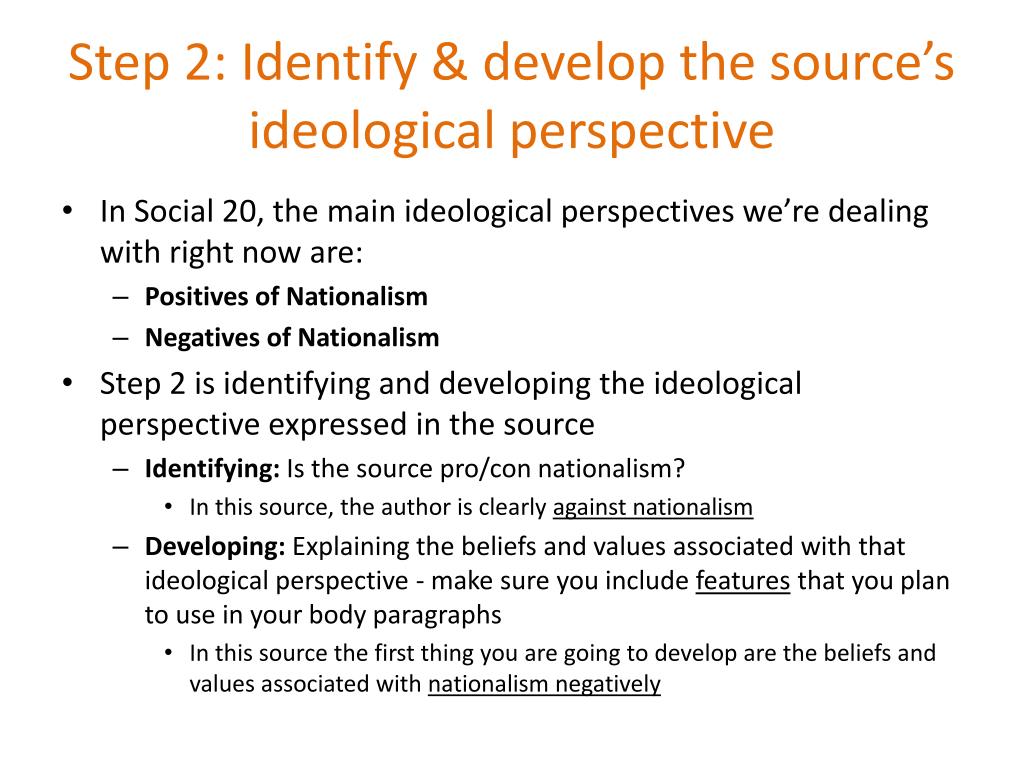 Step 2: Identify & develop the source's ideological perspective

• In Social 20, the main ideological perspectives we're dealing with right now are:
– Positives of Nationalism
– Negatives of Nationalism
• Step 2 is identifying and developing the ideological perspective expressed in the source
– Identifying: Is the source pro/con nationalism?
• In this source, the author is clearly against nationalism
– Developing: Explaining the beliefs and values associated with that ideological perspective - make sure you include features that you plan to use in your body paragraphs
• In this source the first thing you are going to develop are the beliefs and values associated with nationalism negatively